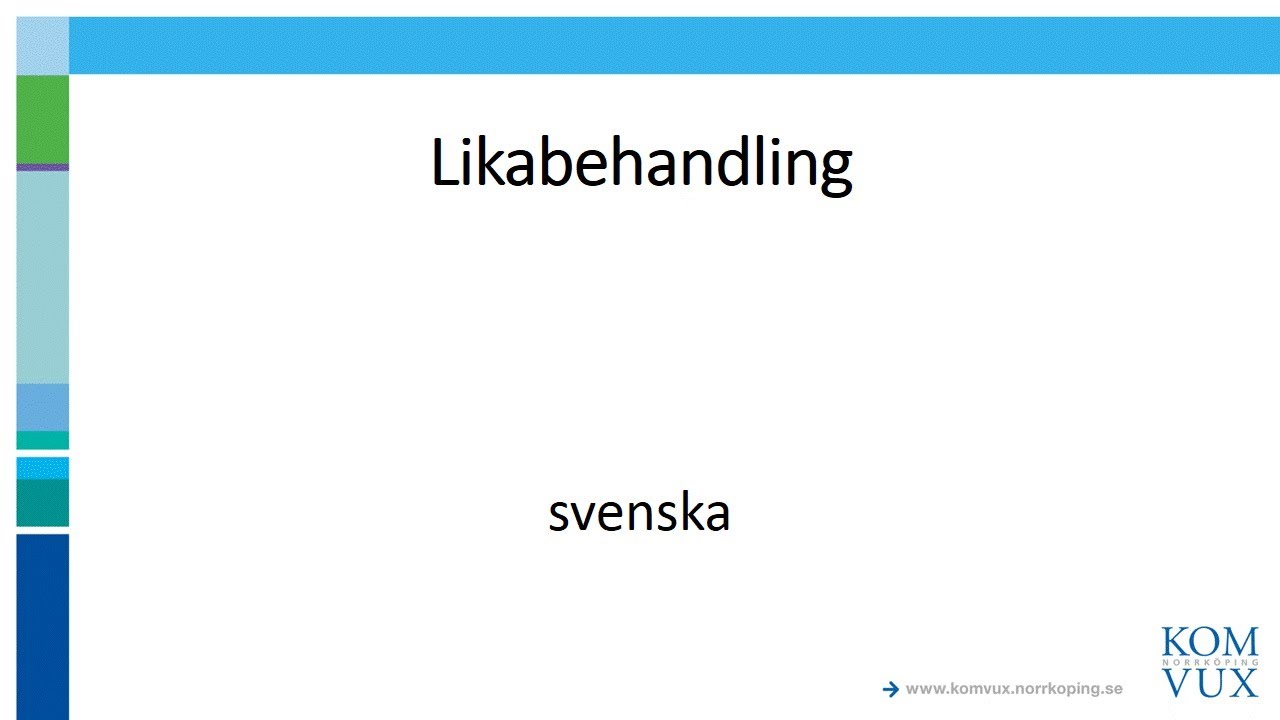 Likabehandling

svenska

www.komvux.norrkoping.se

KOM
NORRKÖPING
VUX